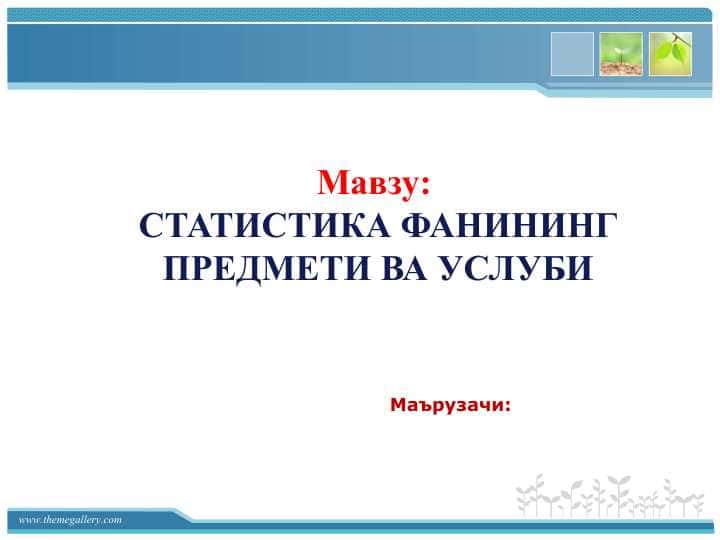 Мавзу:
СТАТИСТИКА ФАНИНИНГ ПРЕДМЕТИ ВА УСЛУБИ

Маърузачи:

www.themegallery.com